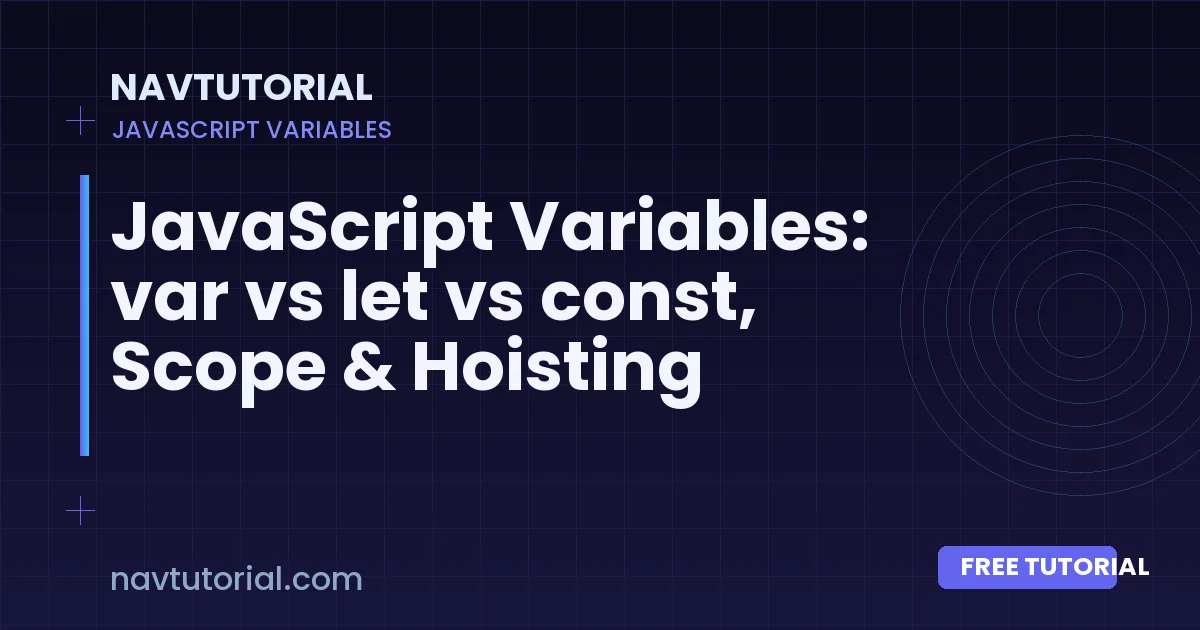 NAVTUTORIAL
JAVASCRIPT VARIABLES

JavaScript Variables: var vs let vs const, Scope & Hoisting

navtutorial.com

FREE TUTORIAL